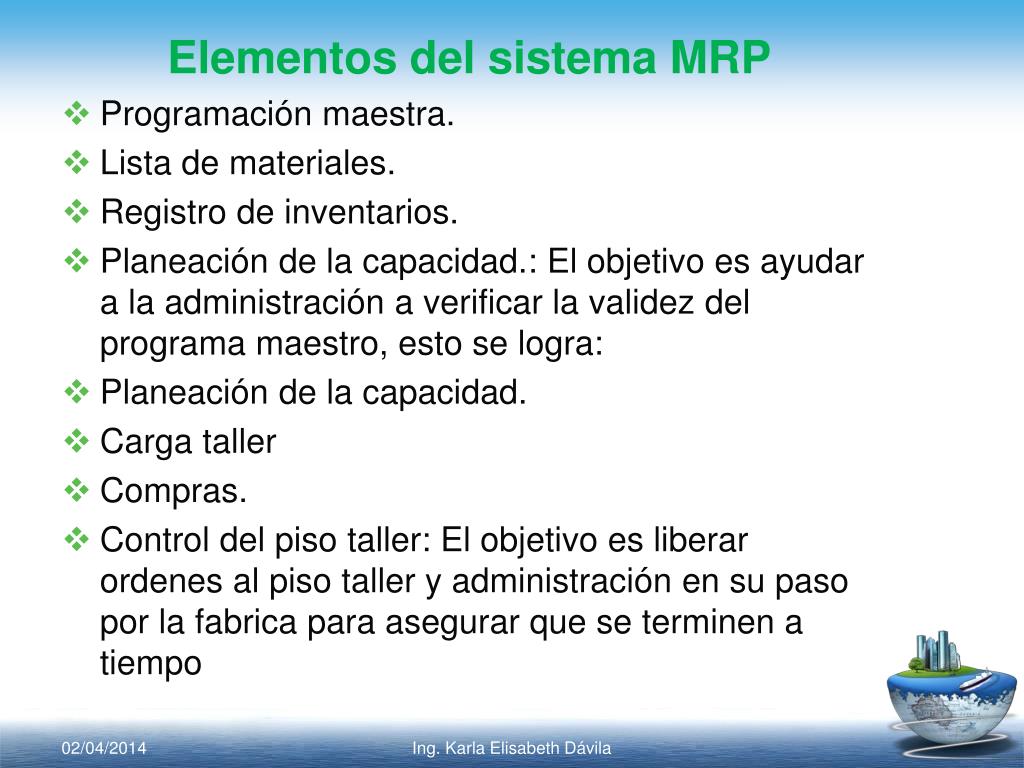 Elementos del sistema MRP

❖ Programación maestra.
❖ Lista de materiales.
❖ Registro de inventarios.
❖ Planeación de la capacidad.: El objetivo es ayudar a la administración a verificar la validez del programa maestro, esto se logra:
❖ Planeación de la capacidad.
❖ Carga taller
❖ Compras.
❖ Control del piso taller: El objetivo es liberar ordenes al piso taller y administración en su paso por la fabrica para asegurar que se terminen a tiempo

02/04/2014
Ing. Karla Elisabeth Dávila